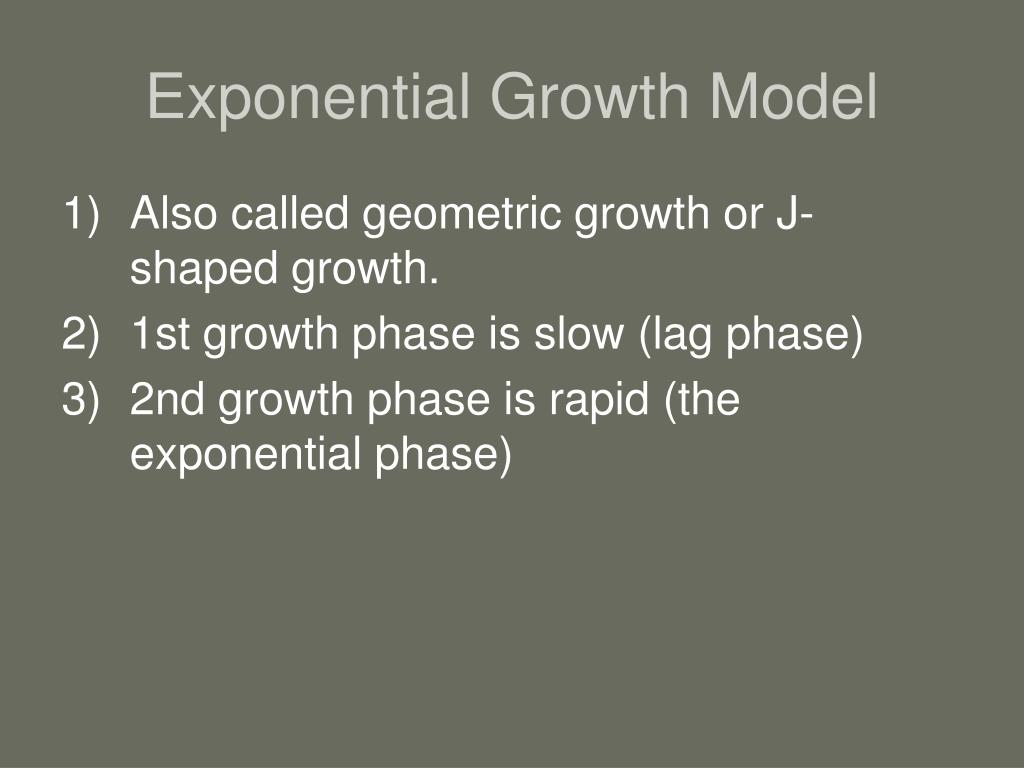 Exponential Growth Model

1) Also called geometric growth or J-shaped growth.
2) 1st growth phase is slow (lag phase)
3) 2nd growth phase is rapid (the exponential phase)